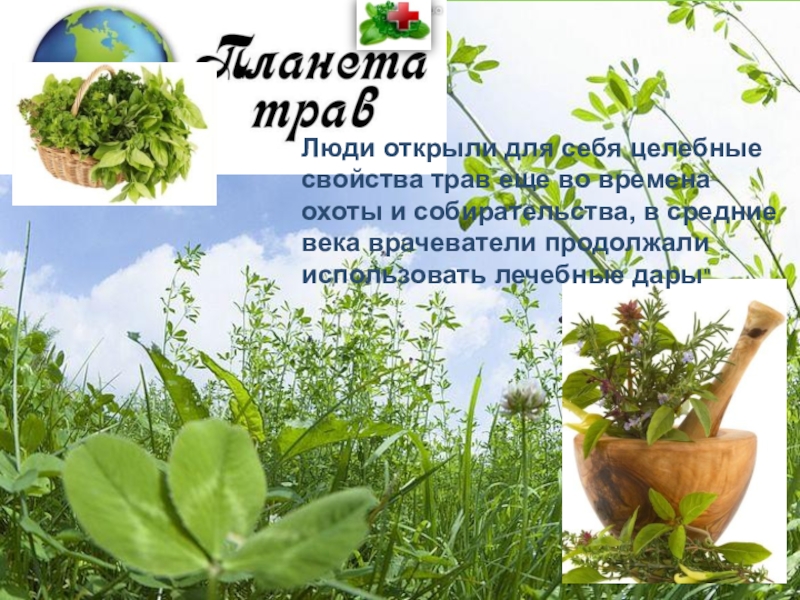 Планета трав

Люди открыли для себя целебные свойства трав еще во времена охоты и собирательства, в средние века врачеватели продолжали использовать лечебные дары"